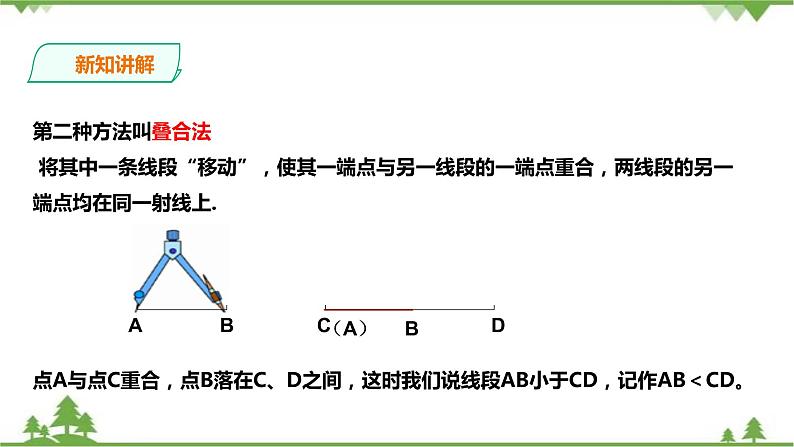 新知讲解

第二种方法叫叠合法

将其中一条线段“移动”，使其一端点与另一线段的一端点重合，两线段的另一端点均在同一射线上.

A B

C（A） B D

点A与点C重合，点B落在C、D之间，这时我们说线段AB小于CD，记作AB＜CD。